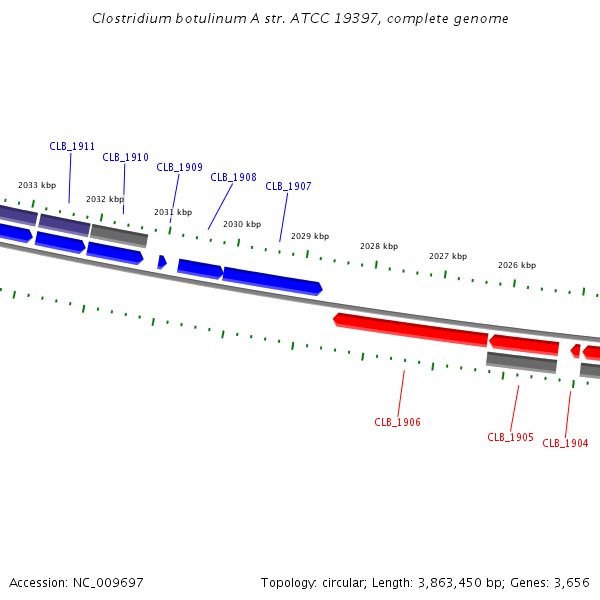 Clostridium botulinum A str. ATCC 19397, complete genome

CLB_1911
CLB_1910
CLB_1909
CLB_1908
CLB_1907

2033 kbp
2032 kbp
2031 kbp
2030 kbp
2029 kbp
2028 kbp
2027 kbp
2026 kbp

CLB_1906
CLB_1905
CLB_1904

Accession: NC_009697

Topology: circular; Length: 3,863,450 bp; Genes: 3,656